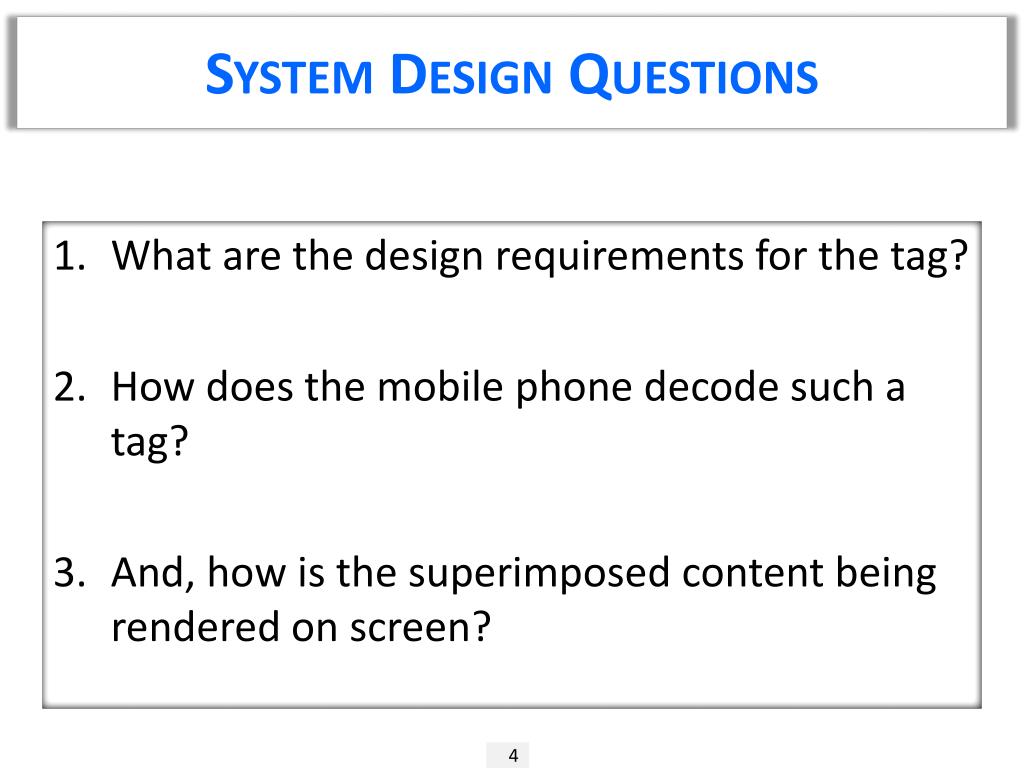 SYSTEM DESIGN QUESTIONS

1. What are the design requirements for the tag?

2. How does the mobile phone decode such a tag?

3. And, how is the superimposed content being rendered on screen?

4